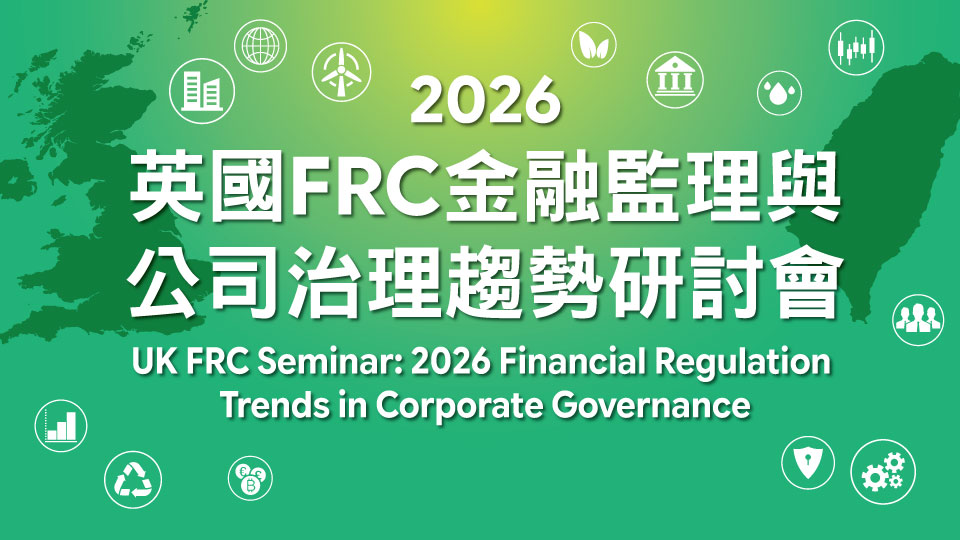 2026
英國FRC金融監理與公司治理趨勢研討會
UK FRC Seminar: 2026 Financial Regulation Trends in Corporate Governance